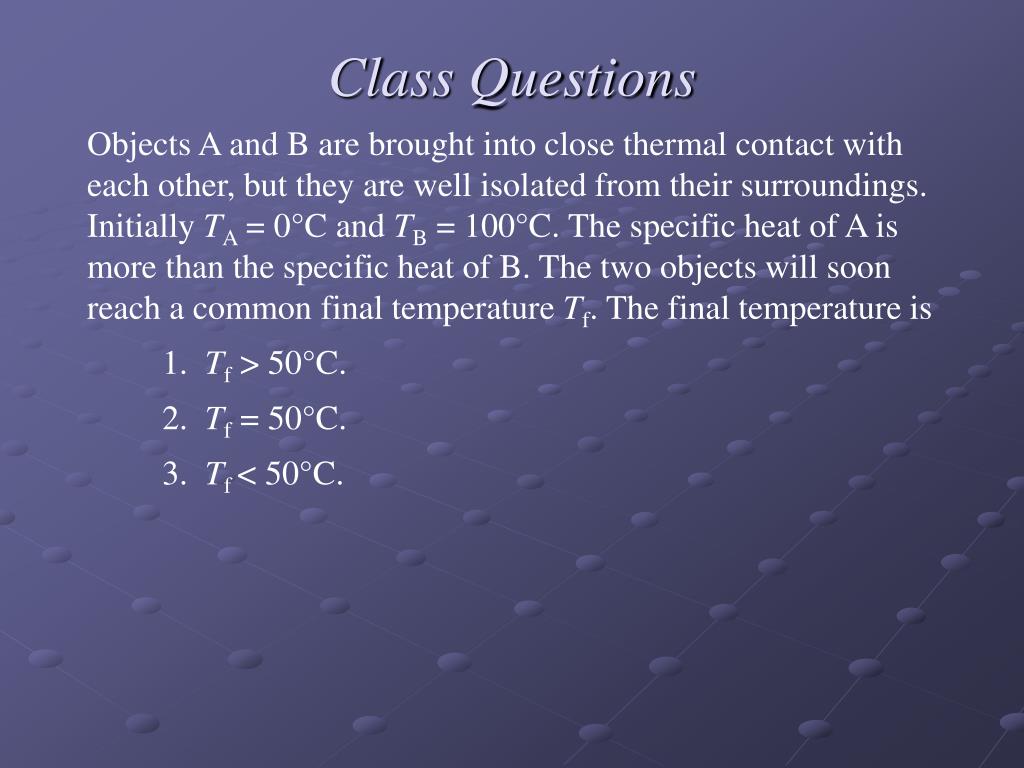 Class Questions

Objects A and B are brought into close thermal contact with each other, but they are well isolated from their surroundings. Initially $T_A = 0°C$ and $T_B = 100°C$. The specific heat of A is more than the specific heat of B. The two objects will soon reach a common final temperature $T_f$. The final temperature is

1. $T_f > 50°C$.
2. $T_f = 50°C$.
3. $T_f < 50°C$.